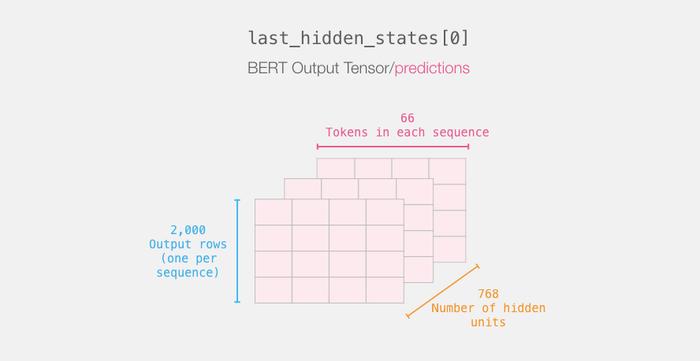 last_hidden_states[0]

BERT Output Tensor/predictions

66
Tokens in each sequence

2,000
Output rows
(one per
sequence)

768
Number of hidden
units